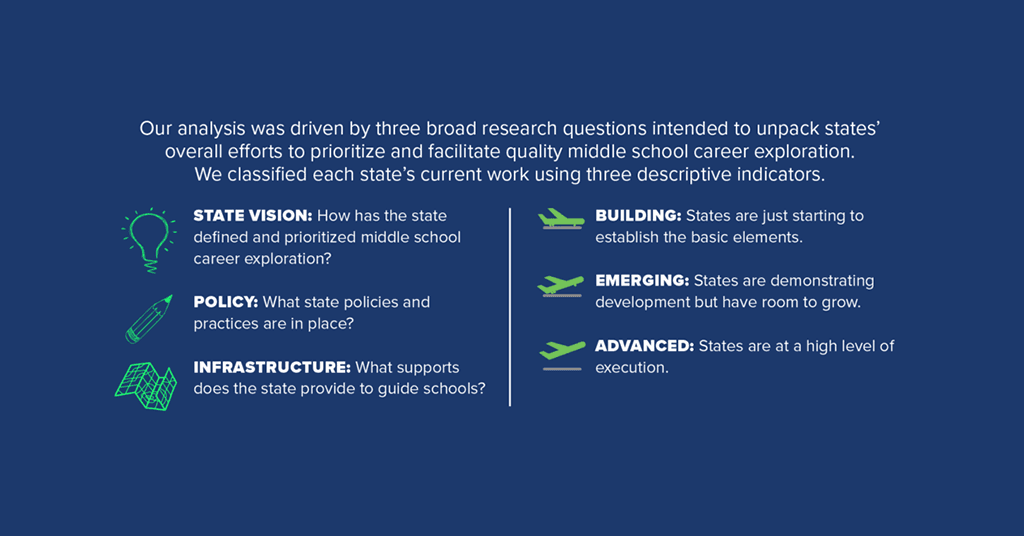 Our analysis was driven by three broad research questions intended to unpack states' overall efforts to prioritize and facilitate quality middle school career exploration. We classified each state's current work using three descriptive indicators.

STATE VISION: How has the state defined and prioritized middle school career exploration?

POLICY: What state policies and practices are in place?

INFRASTRUCTURE: What supports does the state provide to guide schools?

BUILDING: States are just starting to establish the basic elements.

EMERGING: States are demonstrating development but have room to grow.

ADVANCED: States are at a high level of execution.